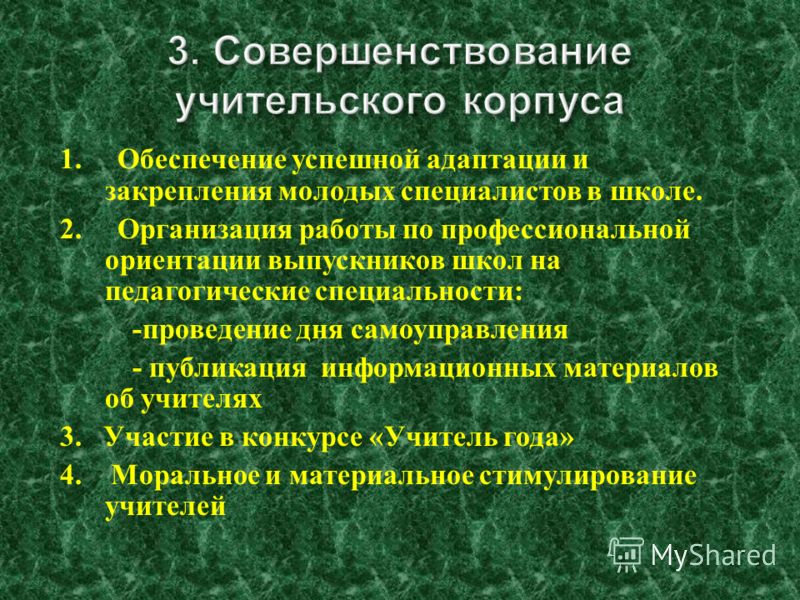 3. Совершенствование учительского корпуса

1. Обеспечение успешной адаптации и закрепления молодых специалистов в школе.

2. Организация работы по профессиональной ориентации выпускников школ на педагогические специальности:

-проведение дня самоуправления

- публикация информационных материалов об учителях

3. Участие в конкурсе «Учитель года»

4. Моральное и материальное стимулирование учителей

MyShared